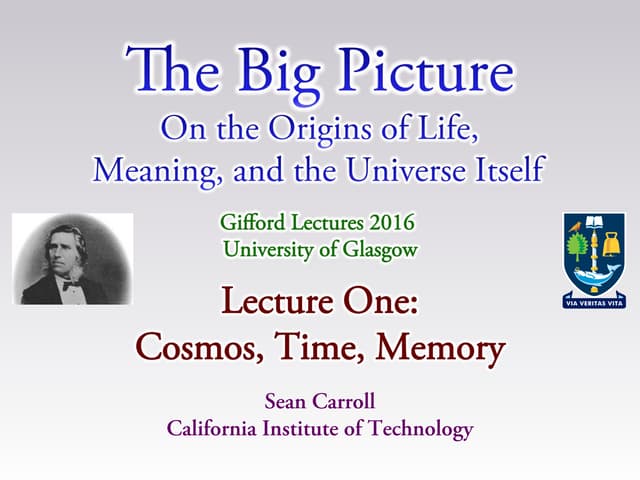 The Big Picture
On the Origins of Life, Meaning, and the Universe Itself

Gifford Lectures 2016
University of Glasgow

VIA VERITAS VITA

Lecture One:
Cosmos, Time, Memory

Sean Carroll
California Institute of Technology